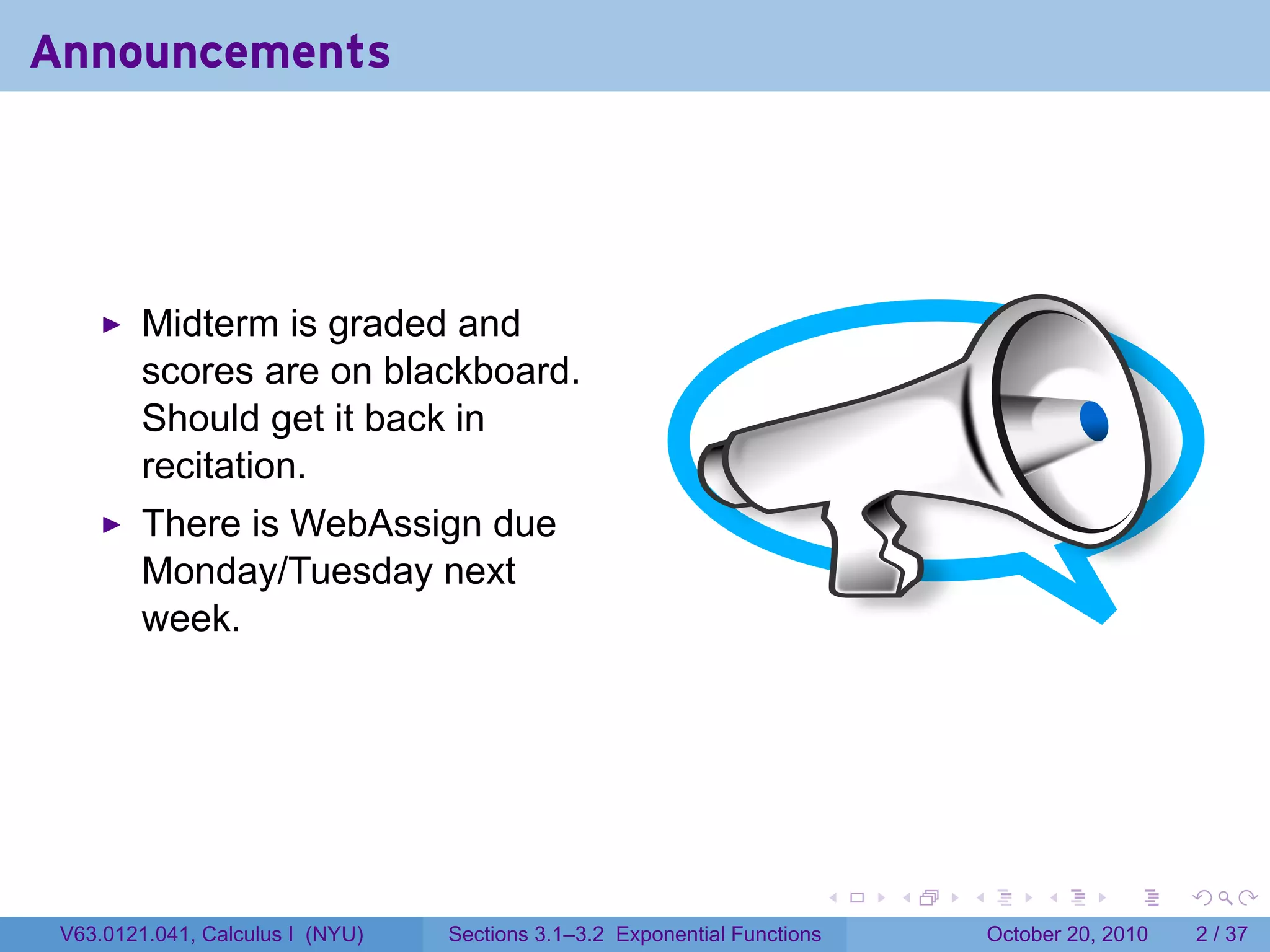 Announcements

▶ Midterm is graded and scores are on blackboard. Should get it back in recitation.

▶ There is WebAssign due Monday/Tuesday next week.

V63.0121.041, Calculus I (NYU) Sections 3.1–3.2 Exponential Functions October 20, 2010 2 / 37